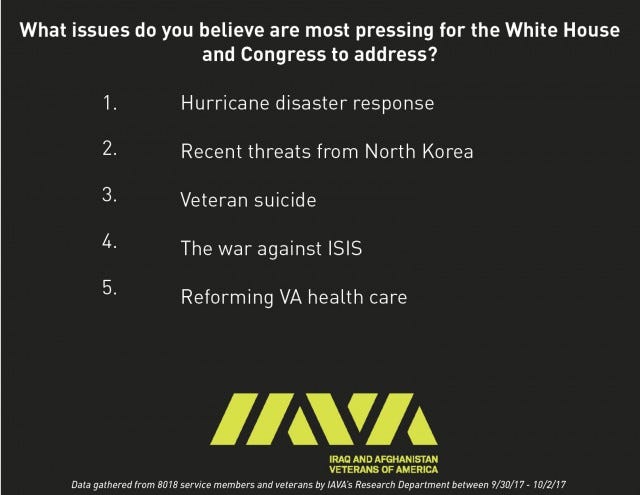 What issues do you believe are most pressing for the White House and Congress to address?

1. Hurricane disaster response

2. Recent threats from North Korea

3. Veteran suicide

4. The war against ISIS

5. Reforming VA health care

IAVA

IRAQ AND AFGHANISTAN VETERANS OF AMERICA

Data gathered from 8018 service members and veterans by IAVA's Research Department between 9/30/17 - 10/2/17